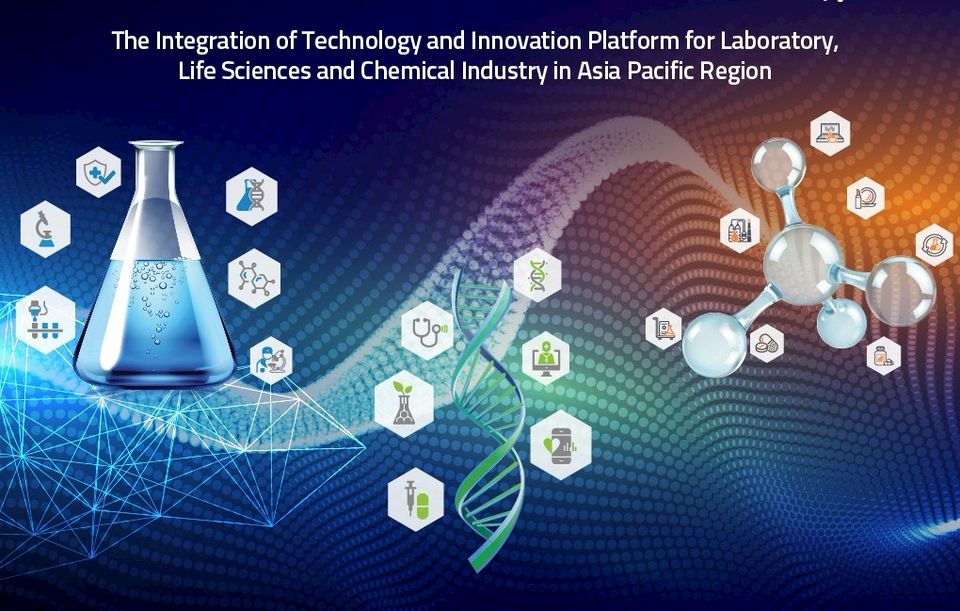 The Integration of Technology and Innovation Platform for Laboratory, Life Sciences and Chemical Industry in Asia Pacific Region